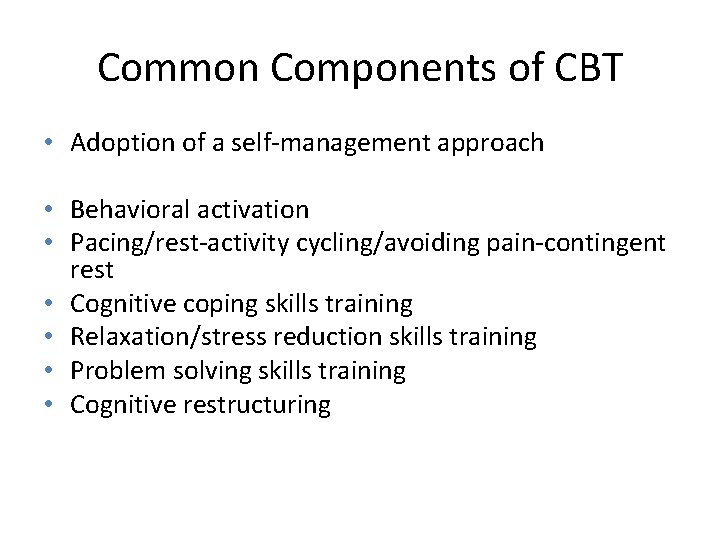 Common Components of CBT

• Adoption of a self-management approach

• Behavioral activation
• Pacing/rest-activity cycling/avoiding pain-contingent rest
• Cognitive coping skills training
• Relaxation/stress reduction skills training
• Problem solving skills training
• Cognitive restructuring